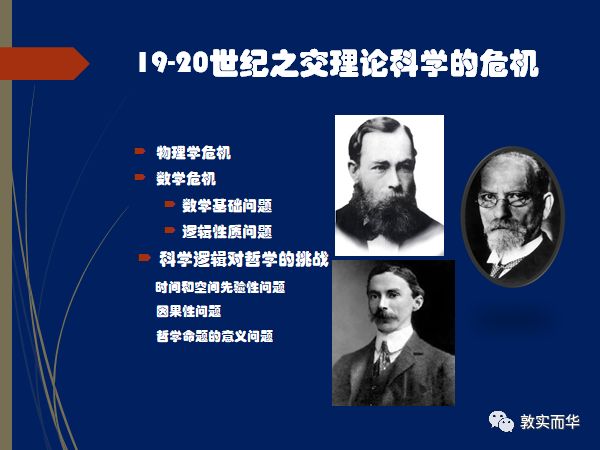 19-20世纪之交理论科学的危机

物理学危机
数学危机
数学基础问题
逻辑性质问题
科学逻辑对哲学的挑战
时间和空间先验性问题
因果性问题
哲学命题的意义问题

敦实而华